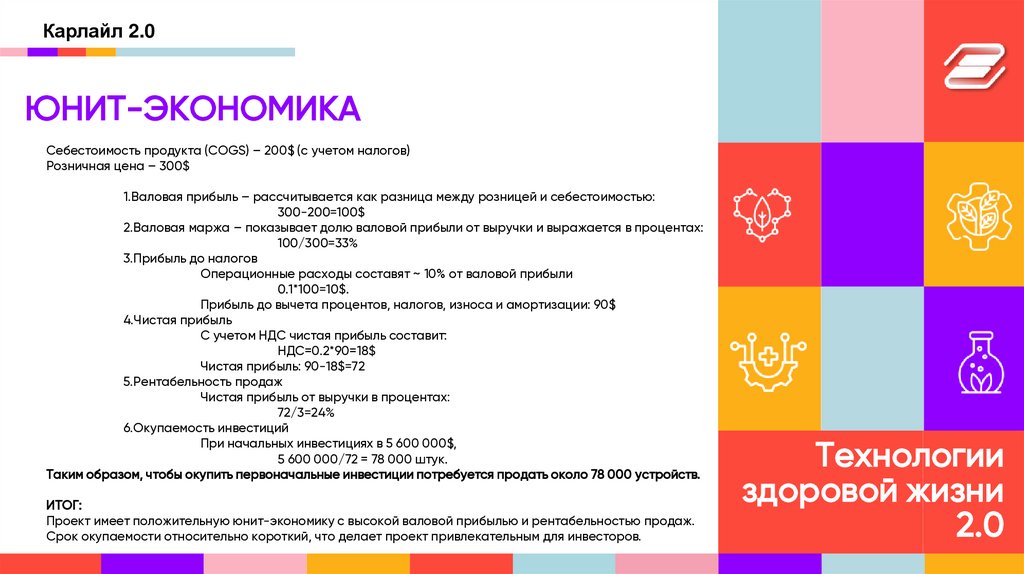 Карлайл 2.0

ЮНИТ-ЭКОНОМИКА

Себестоимость продукта (COGS) – 200$ (с учетом налогов)
Розничная цена – 300$

1.Валовая прибыль – рассчитывается как разница между розницей и себестоимостью:
300-200=100$
2.Валовая маржа – показывает долю валовой прибыли от выручки и выражается в процентах:
100/300=33%
3.Прибыль до налогов
Операционные расходы составят ~ 10% от валовой прибыли
0.1*100=10$.
Прибыль до вычета процентов, налогов, износа и амортизации: 90$
4.Чистая прибыль
С учетом НДС чистая прибыль составит:
НДС=0.2*90=18$
Чистая прибыль: 90-18$=72
5.Рентабельность продаж
Чистая прибыль от выручки в процентах:
72/3=24%
6.Окупаемость инвестиций
При начальных инвестициях в 5 600 000$,
5 600 000/72 = 78 000 штук.
Таким образом, чтобы окупить первоначальные инвестиции потребуется продать около 78 000 устройств.

ИТОГ:
Проект имеет положительную юнит-экономику с высокой валовой прибылью и рентабельностью продаж. Срок окупаемости относительно короткий, что делает проект привлекательным для инвесторов.

Технологии здоровой жизни 2.0